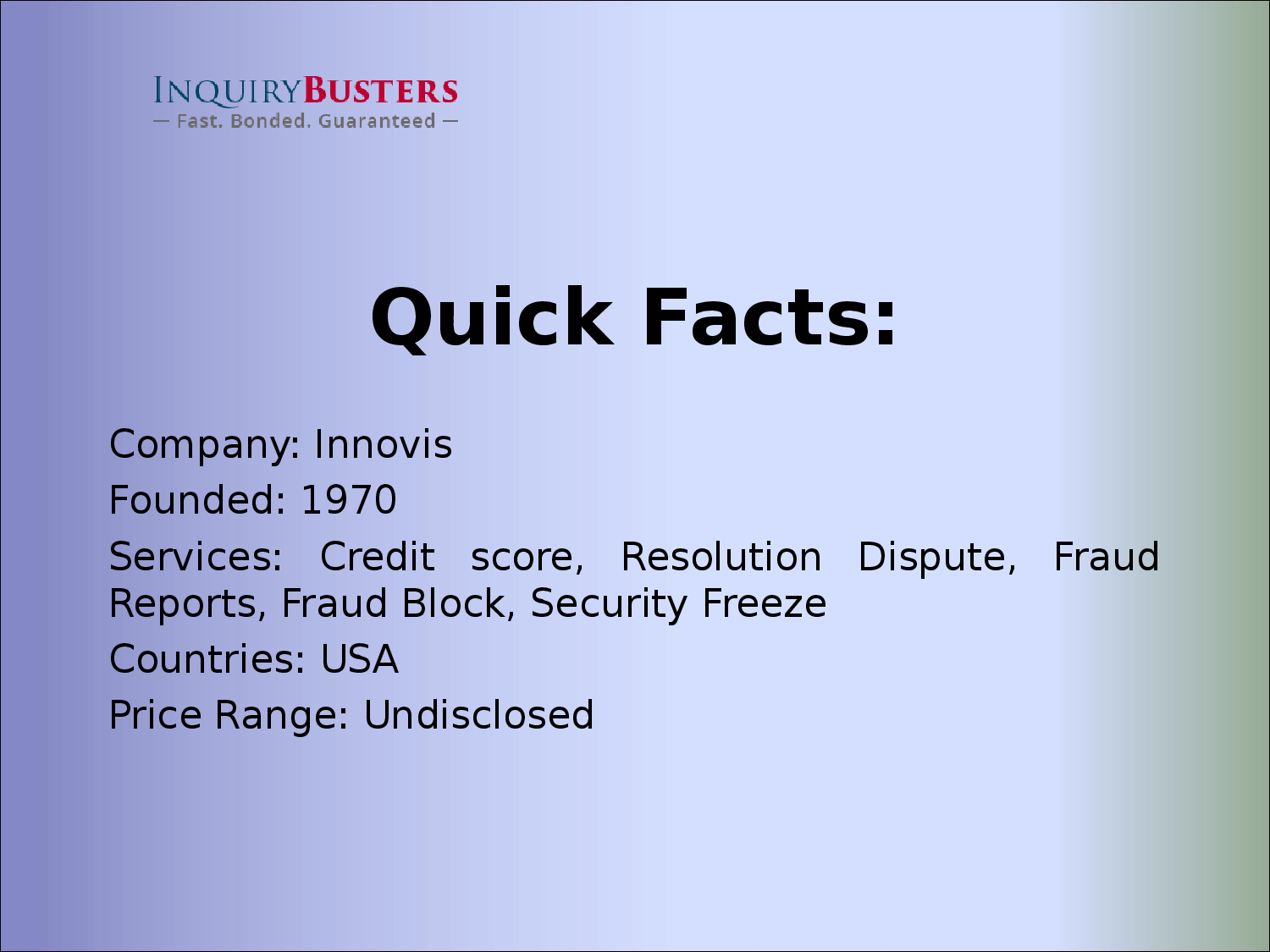 INQUIRYBUSTERS
— Fast. Bonded. Guaranteed —

Quick Facts:

Company: Innovis

Founded: 1970

Services: Credit score, Resolution Dispute, Fraud Reports, Fraud Block, Security Freeze

Countries: USA

Price Range: Undisclosed